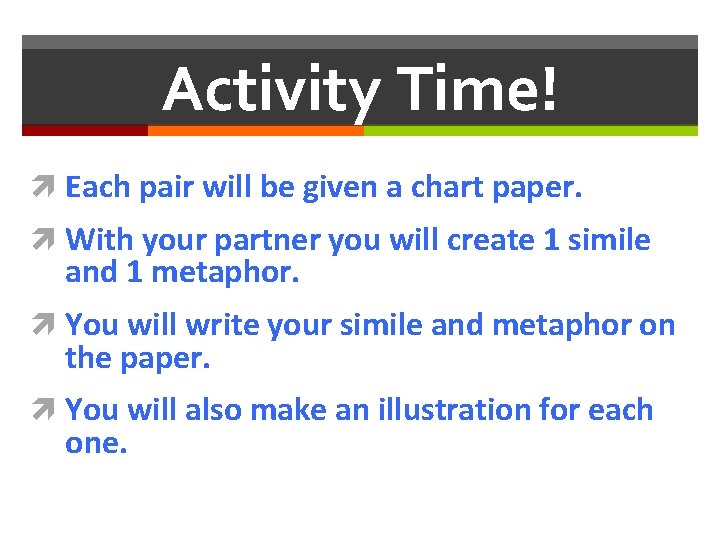 Activity Time!

Each pair will be given a chart paper.

With your partner you will create 1 simile and 1 metaphor.

You will write your simile and metaphor on the paper.

You will also make an illustration for each one.